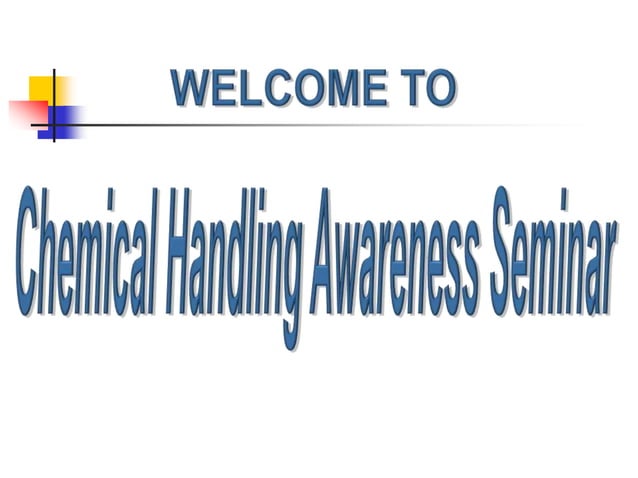 WELCOME TO

Chemical Handling Awareness Seminar